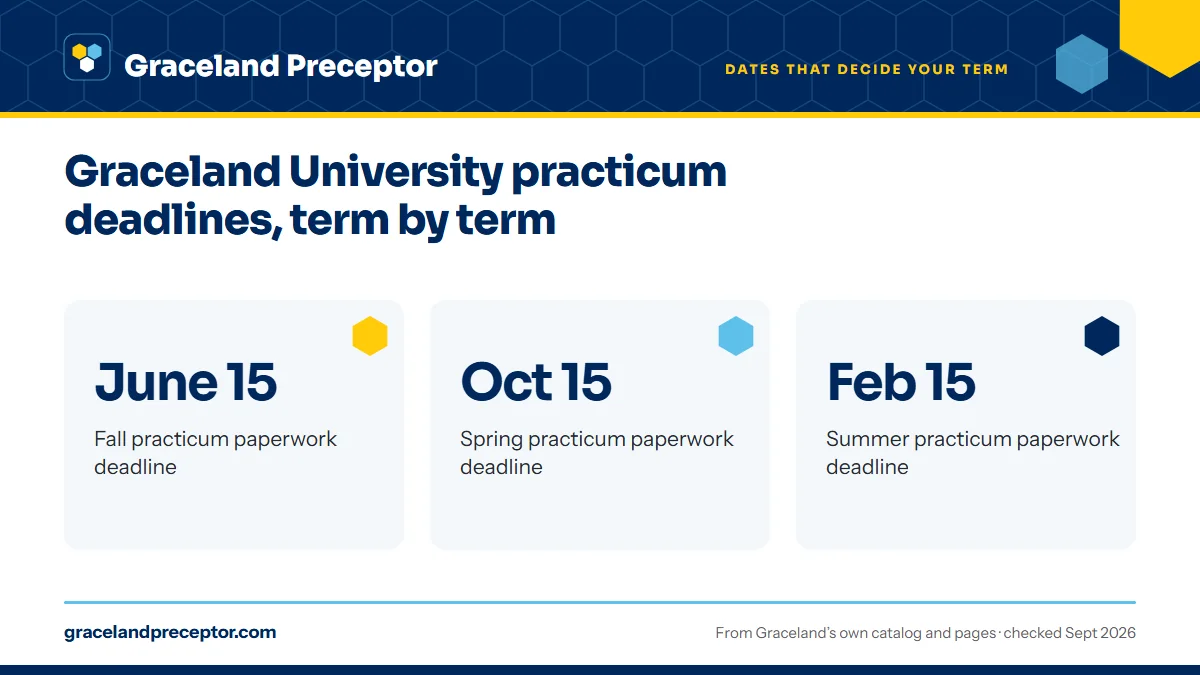 Graceland Preceptor

DATES THAT DECIDE YOUR TERM

Graceland University practicum deadlines, term by term

June 15

Fall practicum paperwork deadline

Oct 15

Spring practicum paperwork deadline

Feb 15

Summer practicum paperwork deadline

gracelandpreceptor.com

From Graceland's own catalog and pages · checked Sept 2026